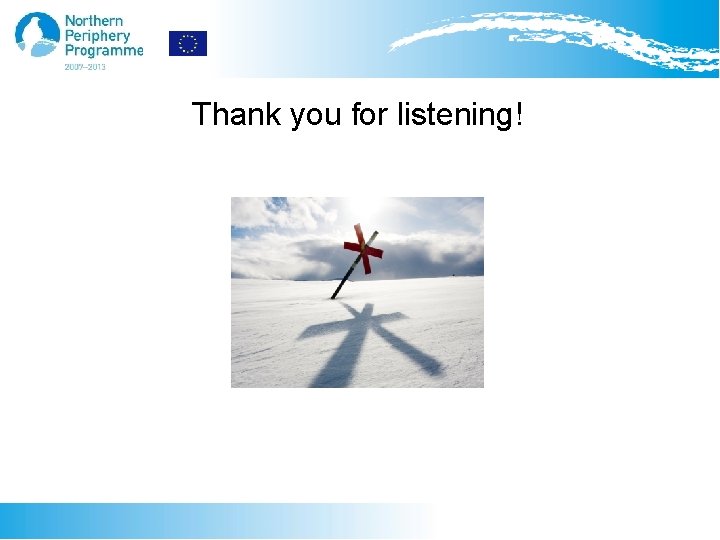 Northern Periphery Programme
2007–2013

Thank you for listening!